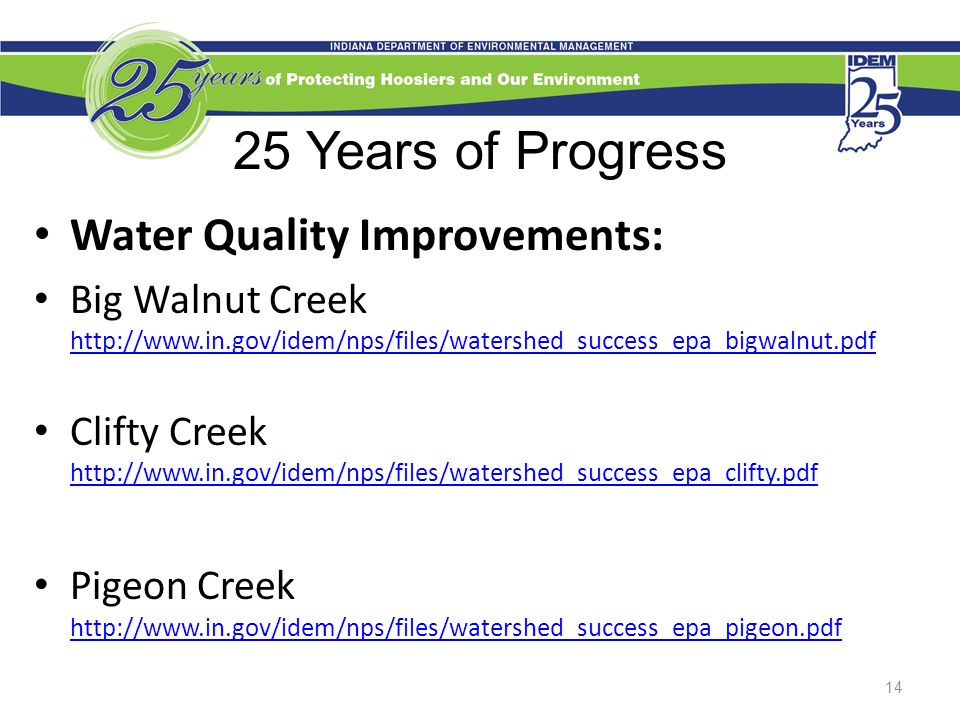 INDIANA DEPARTMENT OF ENVIRONMENTAL MANAGEMENT

25 years of Protecting Hoosiers and Our Environment

IDEM 25 Years

25 Years of Progress

• **Water Quality Improvements:**

• Big Walnut Creek
http://www.in.gov/idem/nps/files/watershed_success_epa_bigwalnut.pdf

• Clifty Creek
http://www.in.gov/idem/nps/files/watershed_success_epa_clifty.pdf

• Pigeon Creek
http://www.in.gov/idem/nps/files/watershed_success_epa_pigeon.pdf

14